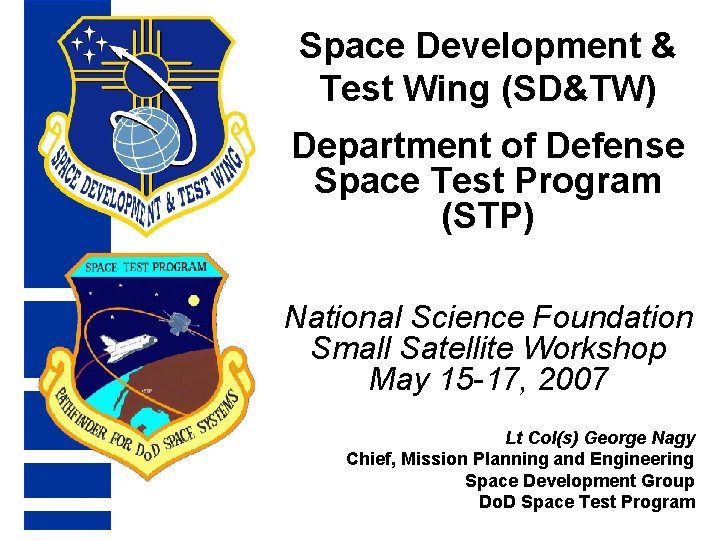 SPACE DEVELOPMENT & TEST WING

SPACE TEST PROGRAM

PATHFINDER FOR DoD SPACE SYSTEMS

Space Development & Test Wing (SD&TW)

Department of Defense Space Test Program (STP)

National Science Foundation Small Satellite Workshop May 15-17, 2007

Lt Col(s) George Nagy
Chief, Mission Planning and Engineering
Space Development Group
DoD Space Test Program